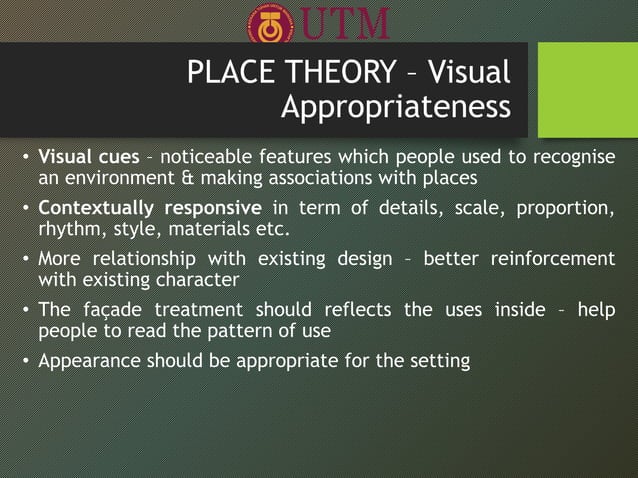 UTM

PLACE THEORY – Visual Appropriateness

• Visual cues – noticeable features which people used to recognise an environment & making associations with places
• Contextually responsive in term of details, scale, proportion, rhythm, style, materials etc.
• More relationship with existing design – better reinforcement with existing character
• The façade treatment should reflects the uses inside – help people to read the pattern of use
• Appearance should be appropriate for the setting